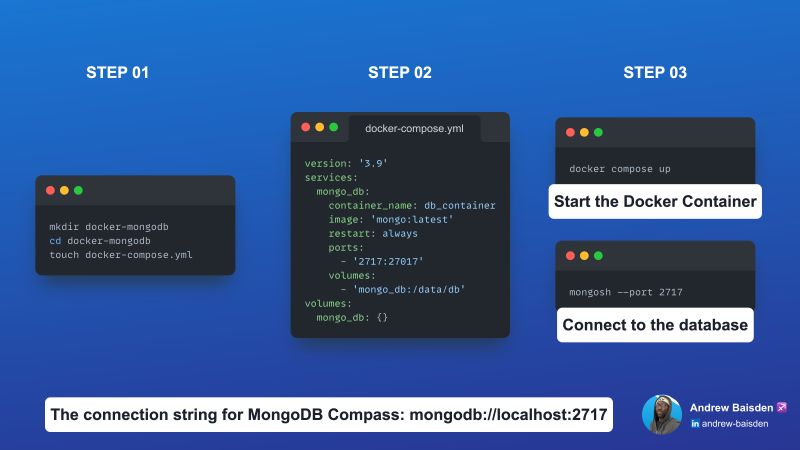 STEP 01

mkdir docker-mongodb
cd docker-mongodb
touch docker-compose.yml

STEP 02

docker-compose.yml

version: '3.9'
services:
  mongo_db:
    container_name: db_container
    image: 'mongo:latest'
    restart: always
    ports:
      - '2717:27017'
    volumes:
      - 'mongo_db:/data/db'
volumes:
  mongo_db: {}

STEP 03

docker compose up

Start the Docker Container

mongosh --port 2717

Connect to the database

The connection string for MongoDB Compass: mongodb://localhost:2717

Andrew Baisden
in andrew-baisden